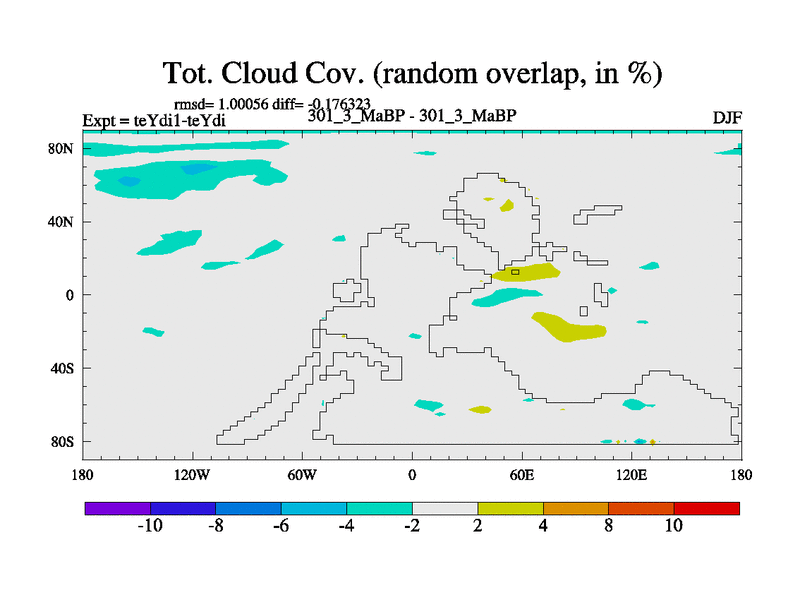 Tot. Cloud Cov. (random overlap, in %)

rmsd= 1.00056 diff= -0.176323

Expt = teYdi1-teYdi

301_3_MaBP - 301_3_MaBP

DJF

80N
40N
0
40S
80S

180
120W
60W
0
60E
120E
180

-10
-8
-6
-4
-2
2
4
8
10